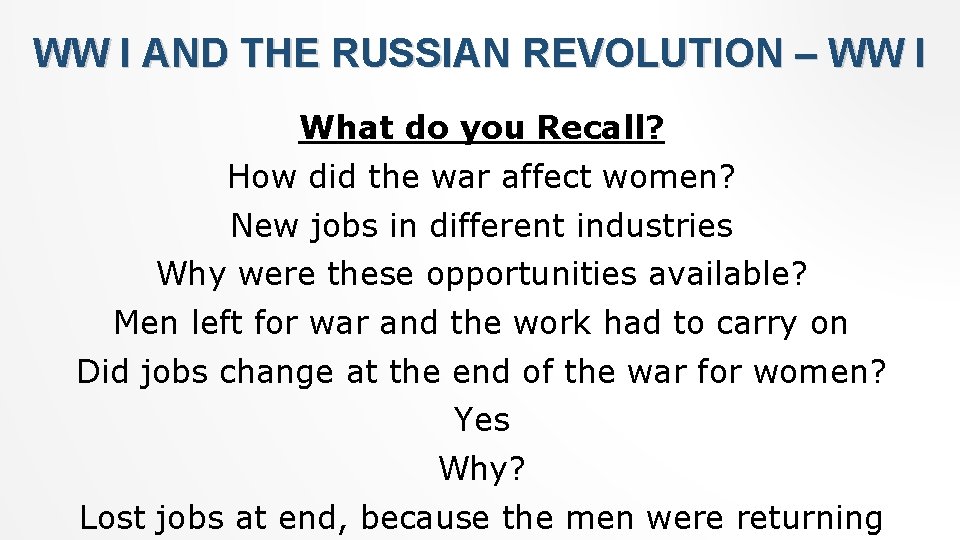 WW I AND THE RUSSIAN REVOLUTION – WW I

What do you Recall?

How did the war affect women?

New jobs in different industries

Why were these opportunities available?

Men left for war and the work had to carry on

Did jobs change at the end of the war for women?

Yes

Why?

Lost jobs at end, because the men were returning